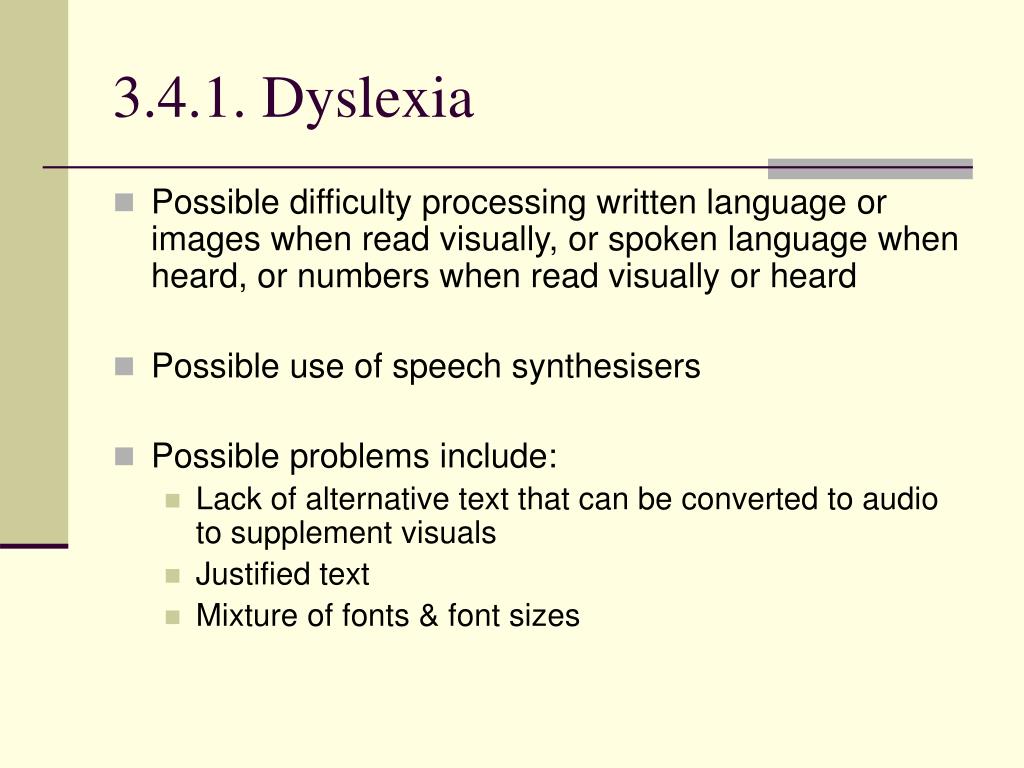 3.4.1. Dyslexia

Possible difficulty processing written language or images when read visually, or spoken language when heard, or numbers when read visually or heard

Possible use of speech synthesisers

Possible problems include:

Lack of alternative text that can be converted to audio to supplement visuals

Justified text

Mixture of fonts & font sizes